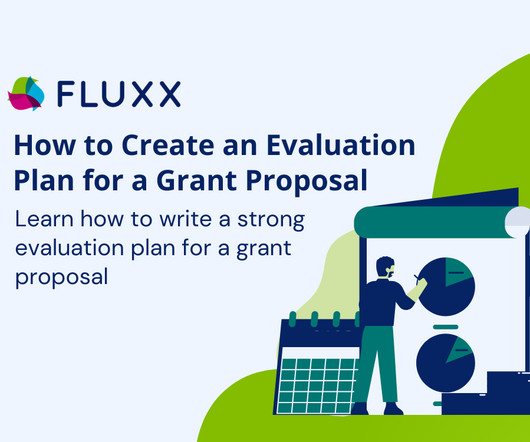 FLUXX

How to Create an Evaluation Plan for a Grant Proposal

Learn how to write a strong evaluation plan for a grant proposal